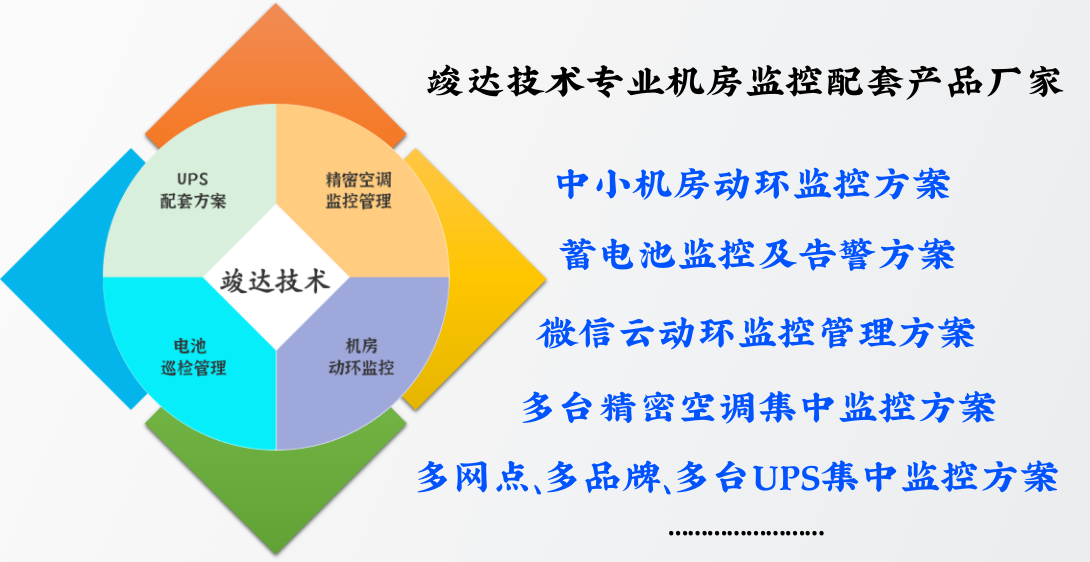 UPS
配套方案

精密空调
监控管理

竣达技术

电池
巡检管理

机房
动环监控

竣达技术专业机房监控配套产品厂家

中小机房动环监控方案

蓄电池监控及告警方案

微信云动环监控管理方案

多台精密空调集中监控方案

多网点、多品牌、多台UPS集中监控方案

……………………